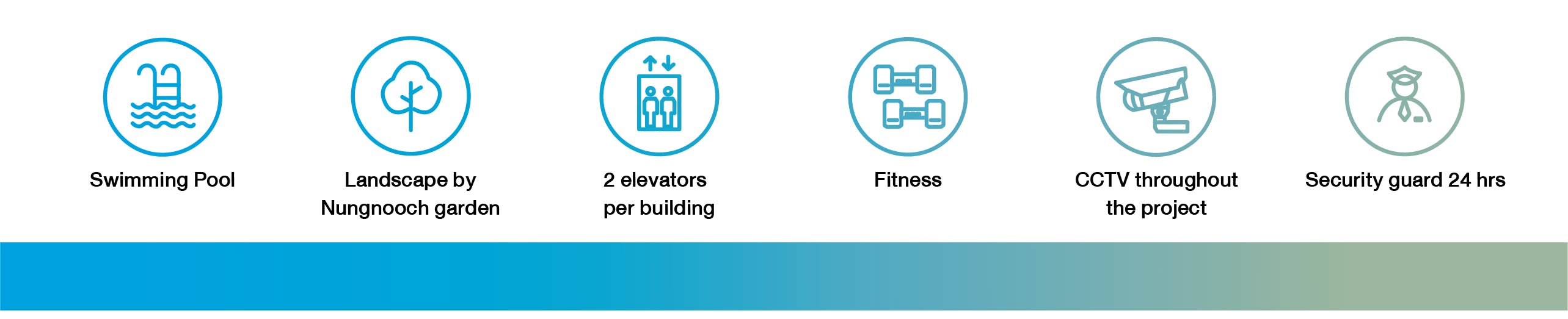 Swimming Pool

Landscape by Nungnooch garden

2 elevators per building

Fitness

CCTV throughout the project

Security guard 24 hrs